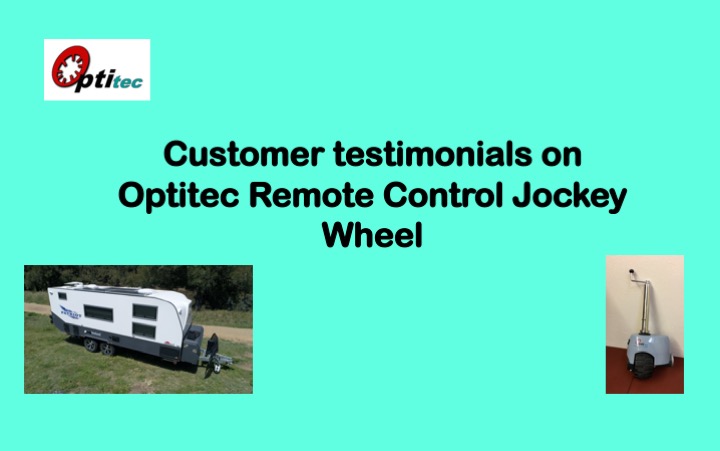 Optitec

Customer testimonials on Optitec Remote Control Jockey Wheel